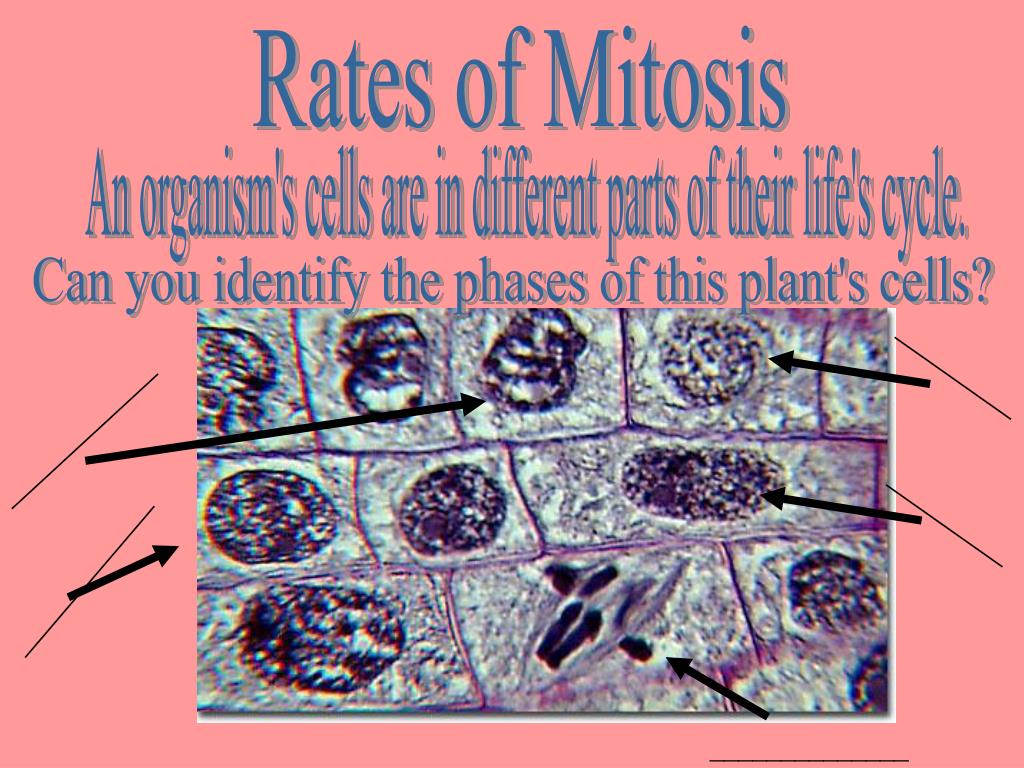 Rates of Mitosis

An organism's cells are in different parts of their life's cycle.

Can you identify the phases of this plant's cells?